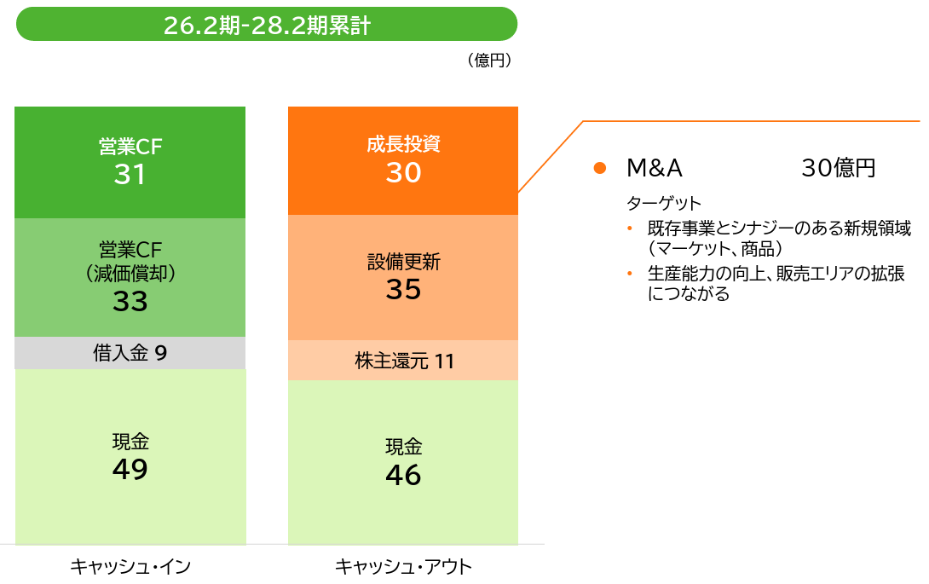 26.2期-28.2期累計

（億円）

営業CF
31

営業CF
（減価償却）
33

借入金 9

現金
49

キャッシュ・イン

成長投資
30

設備更新
35

株主還元 11

現金
46

キャッシュ・アウト

● M&A 30億円

ターゲット
• 既存事業とシナジーのある新規領域（マーケット、商品）
• 生産能力の向上、販売エリアの拡張につながる